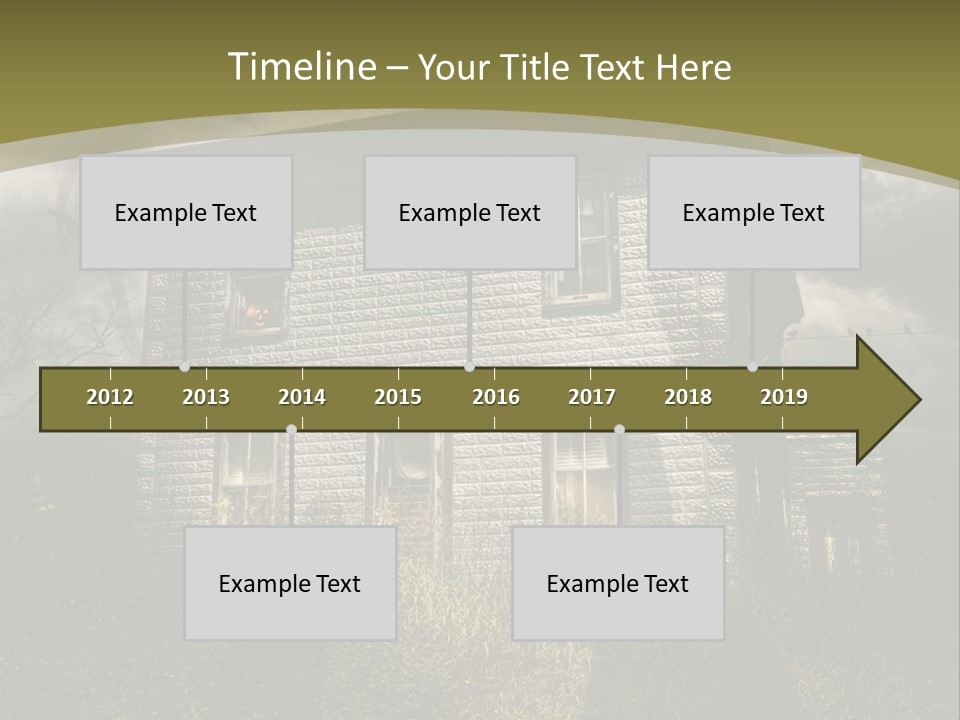 Timeline – Your Title Text Here

Example Text

Example Text

Example Text

2012 2013 2014 2015 2016 2017 2018 2019

Example Text

Example Text